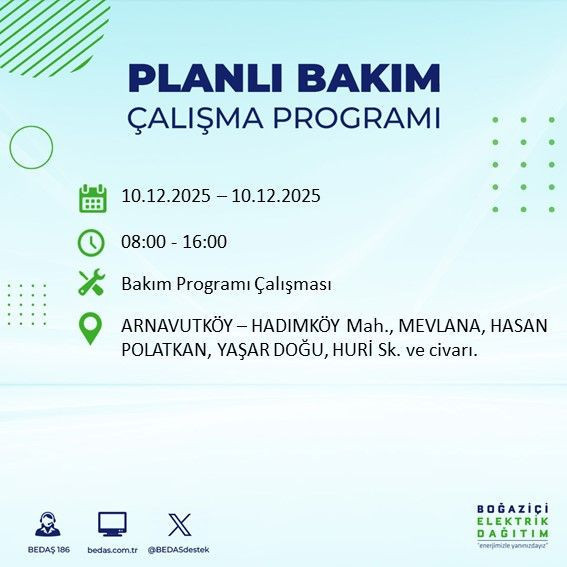 PLANLI BAKIM
ÇALIŞMA PROGRAMI

10.12.2025 – 10.12.2025

08:00 - 16:00

Bakım Programı Çalışması

ARNAVUTKÖY – HADIMKÖY Mah., MEVLANA, HASAN POLATKAN, YAŞAR DOĞU, HURİ Sk. ve civarı.

BEDAŞ 186

bedas.com.tr

@BEDASdestek

BOĞAZİÇİ
ELEKTRİK
DAĞITIM
"enerjimizle yanınızdayız"